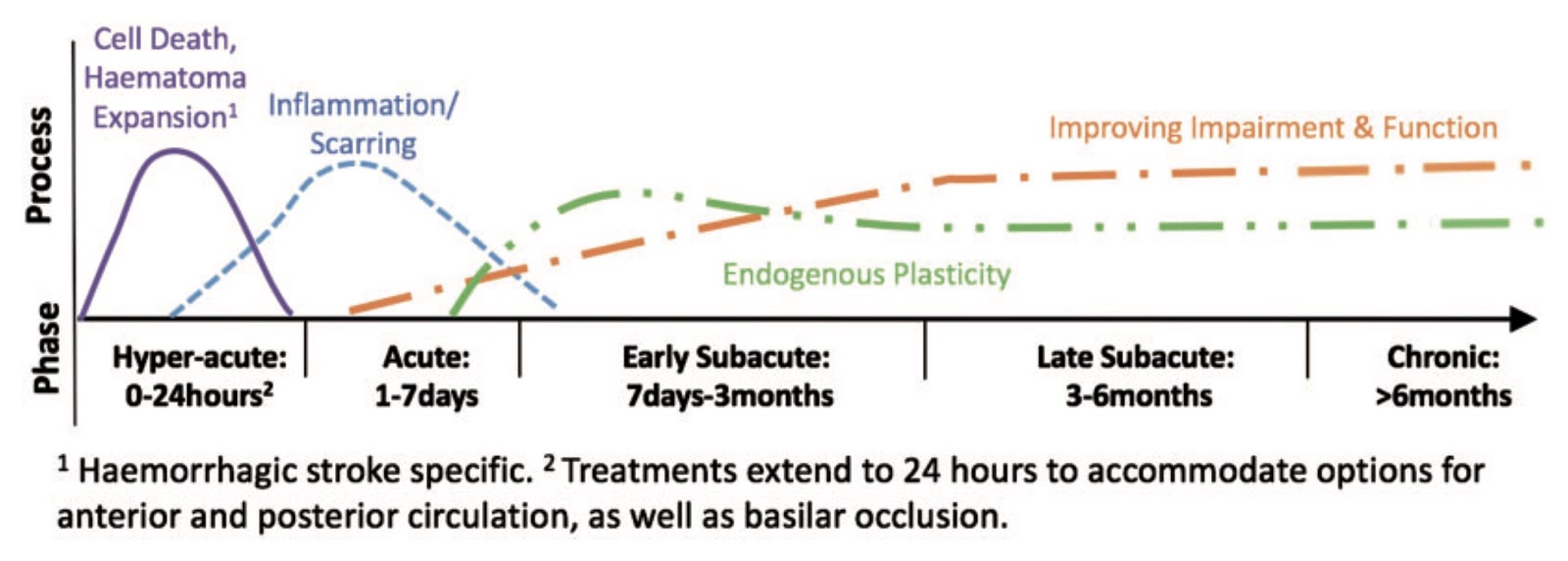 Process

Cell Death, Haematoma Expansion$^1$

Inflammation/ Scarring

Improving Impairment & Function

Endogenous Plasticity

Phase

Hyper-acute: 0-24hours$^2$

Acute: 1-7days

Early Subacute: 7days-3months

Late Subacute: 3-6months

Chronic: >6months

$^1$ Haemorrhagic stroke specific. $^2$ Treatments extend to 24 hours to accommodate options for anterior and posterior circulation, as well as basilar occlusion.